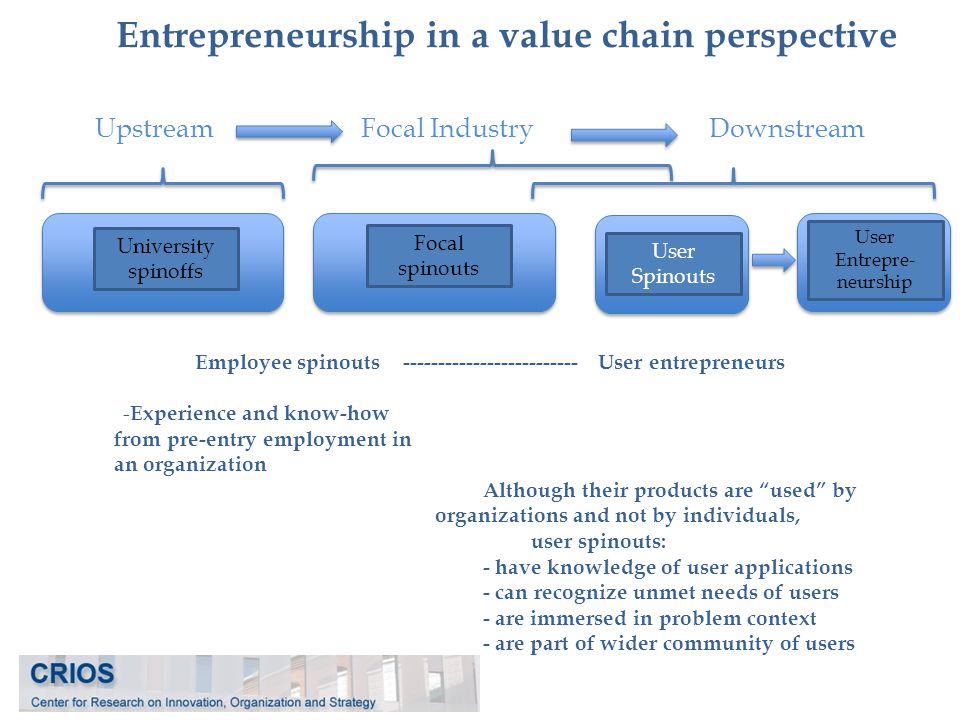 Entrepreneurship in a value chain perspective

Upstream

Focal Industry

Downstream

University spinoffs

Focal spinouts

User Spinouts

User Entrepreneurship

Employee spinouts ------------------------- User entrepreneurs

-Experience and know-how from pre-entry employment in an organization

Although their products are "used" by organizations and not by individuals, user spinouts:
- have knowledge of user applications
- can recognize unmet needs of users
- are immersed in problem context
- are part of wider community of users

CRIOS
Center for Research on Innovation, Organization and Strategy